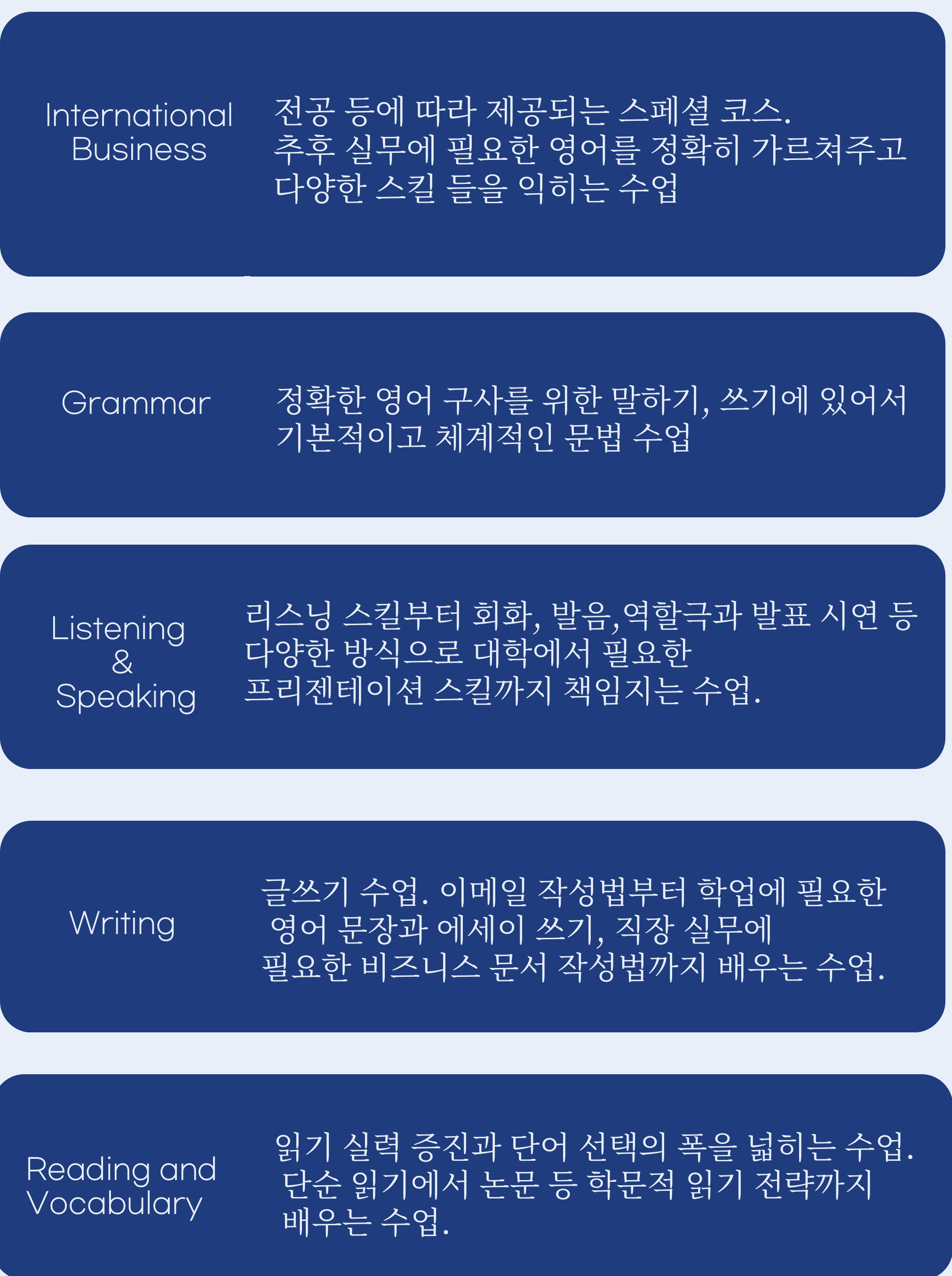 International Business

전공 등에 따라 제공되는 스페셜 코스.
추후 실무에 필요한 영어를 정확히 가르쳐주고 다양한 스킬 들을 익히는 수업

Grammar

정확한 영어 구사를 위한 말하기, 쓰기에 있어서 기본적이고 체계적인 문법 수업

Listening & Speaking

리스닝 스킬부터 회화, 발음,역할극과 발표 시연 등 다양한 방식으로 대학에서 필요한 프리젠테이션 스킬까지 책임지는 수업.

Writing

글쓰기 수업. 이메일 작성법부터 학업에 필요한 영어 문장과 에세이 쓰기, 직장 실무에 필요한 비즈니스 문서 작성법까지 배우는 수업.

Reading and Vocabulary

읽기 실력 증진과 단어 선택의 폭을 넓히는 수업. 단순 읽기에서 논문 등 학문적 읽기 전략까지 배우는 수업.